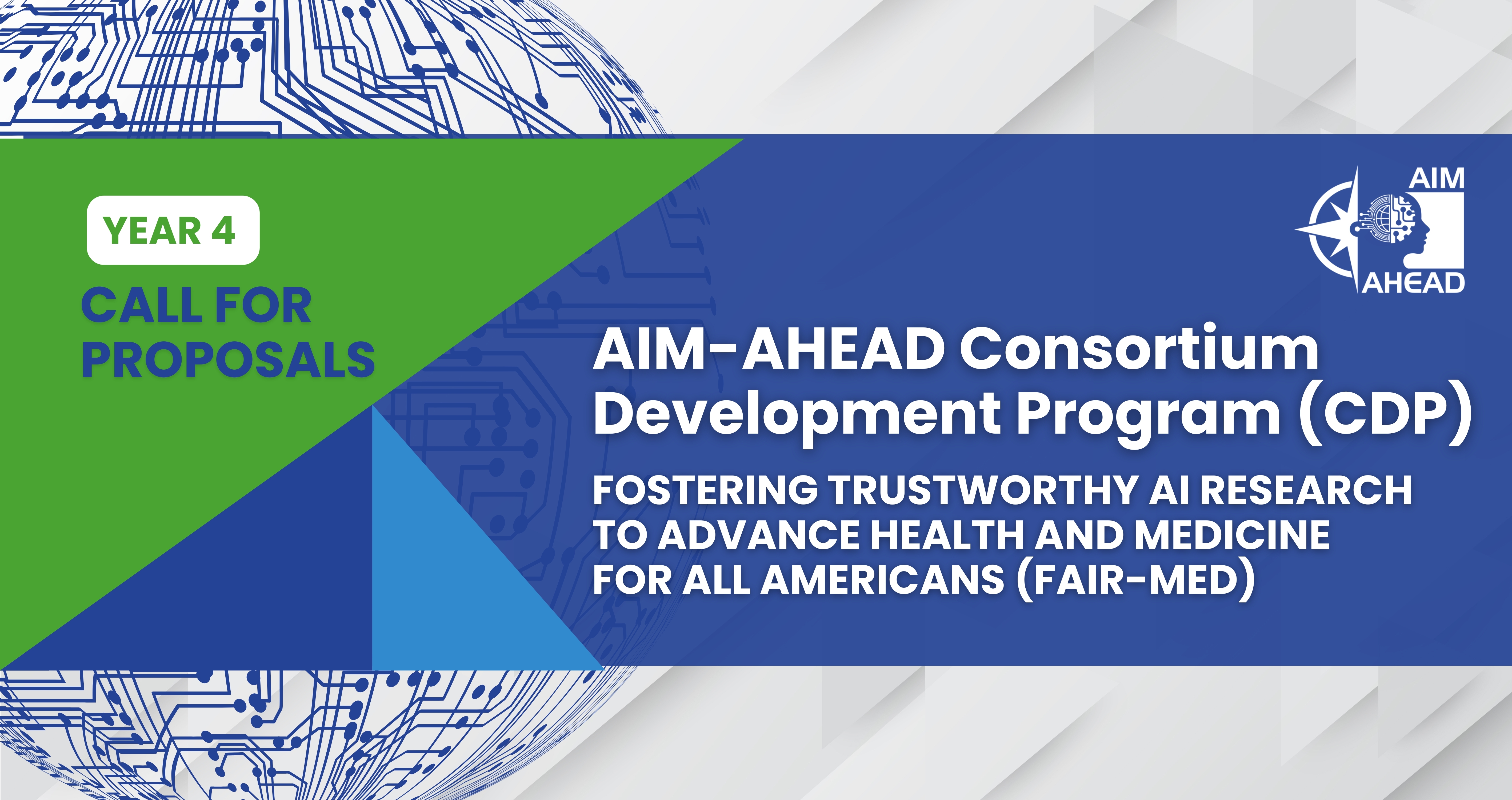 YEAR 4

CALL FOR PROPOSALS

AIM
AHEAD

AIM-AHEAD Consortium Development Program (CDP)

FOSTERING TRUSTWORTHY AI RESEARCH TO ADVANCE HEALTH AND MEDICINE FOR ALL AMERICANS (FAIR-MED)